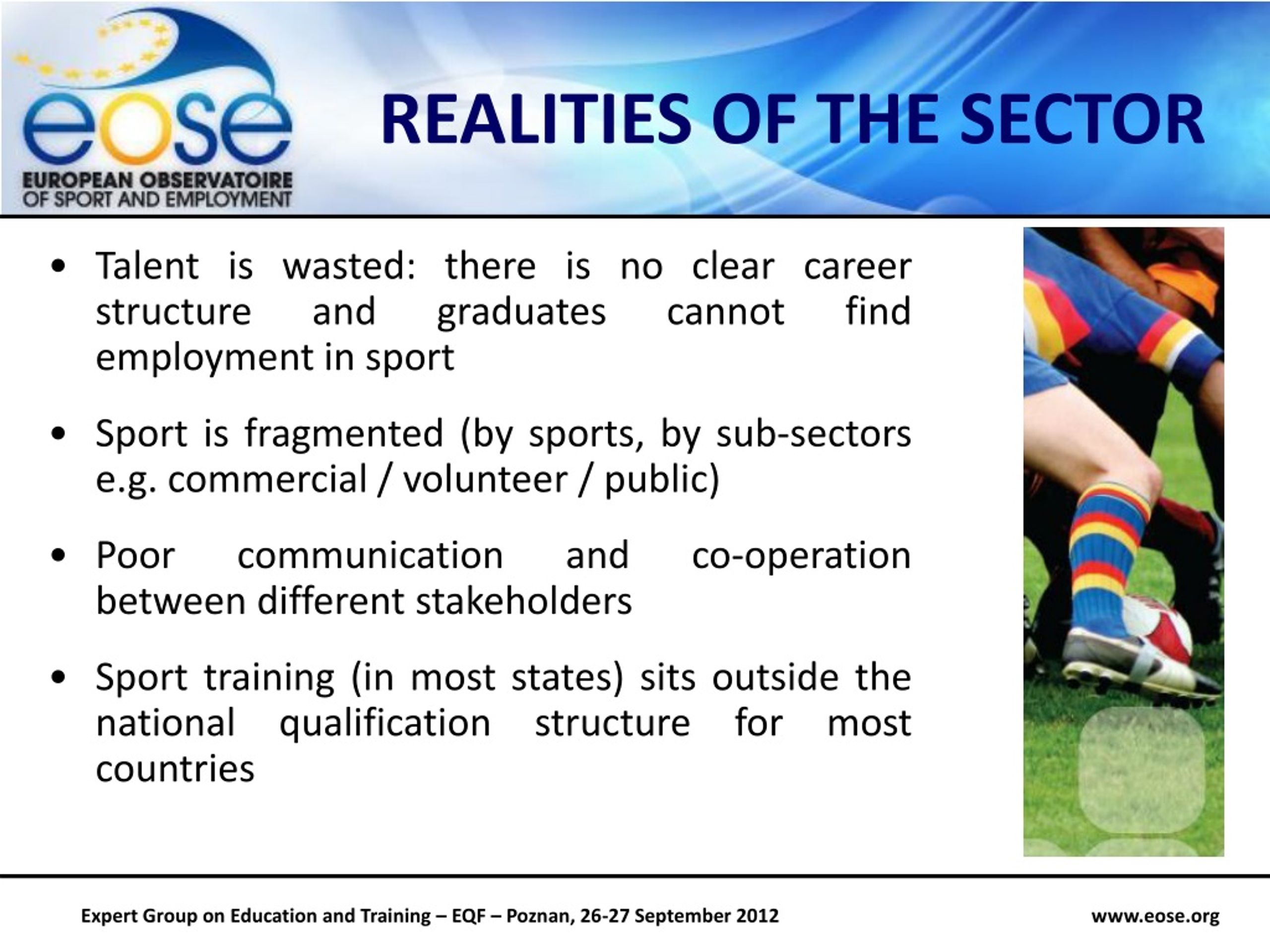 eose
EUROPEAN OBSERVATOIRE OF SPORT AND EMPLOYMENT

REALITIES OF THE SECTOR

• Talent is wasted: there is no clear career structure and graduates cannot find employment in sport

• Sport is fragmented (by sports, by sub-sectors e.g. commercial / volunteer / public)

• Poor communication and co-operation between different stakeholders

• Sport training (in most states) sits outside the national qualification structure for most countries

Expert Group on Education and Training – EQF – Poznan, 26-27 September 2012

www.eose.org